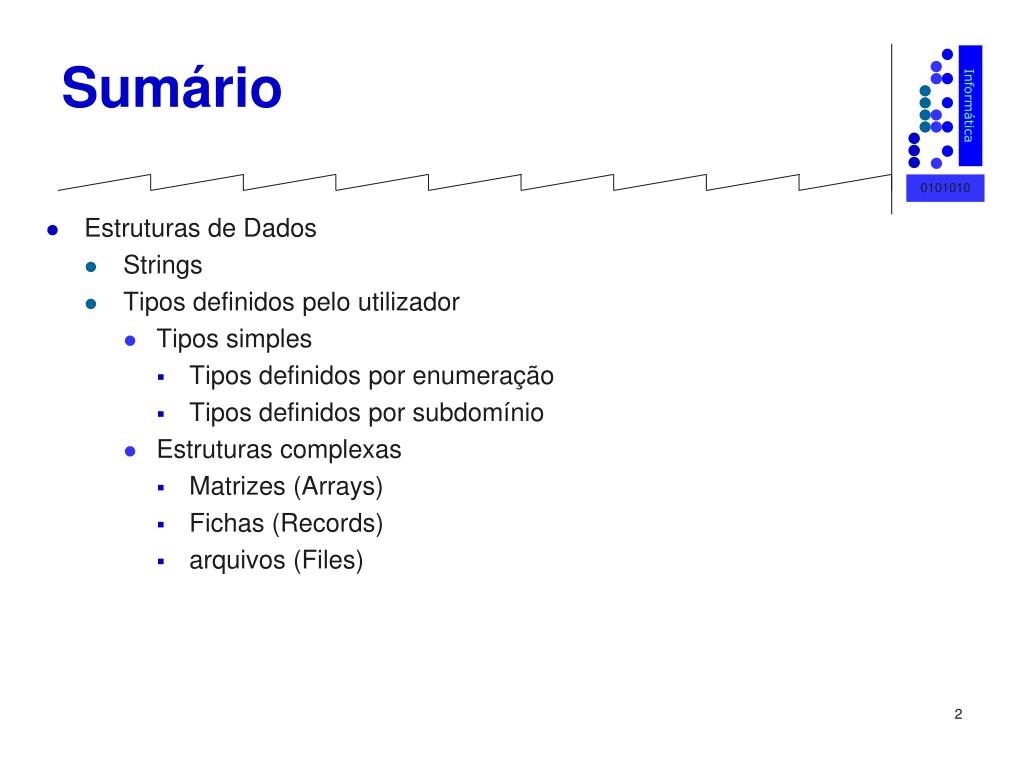 Sumário

Informática

0101010

- Estruturas de Dados
  - Strings
  - Tipos definidos pelo utilizador
    - Tipos simples
      - Tipos definidos por enumeração
      - Tipos definidos por subdomínio
    - Estruturas complexas
      - Matrizes (Arrays)
      - Fichas (Records)
      - arquivos (Files)

2